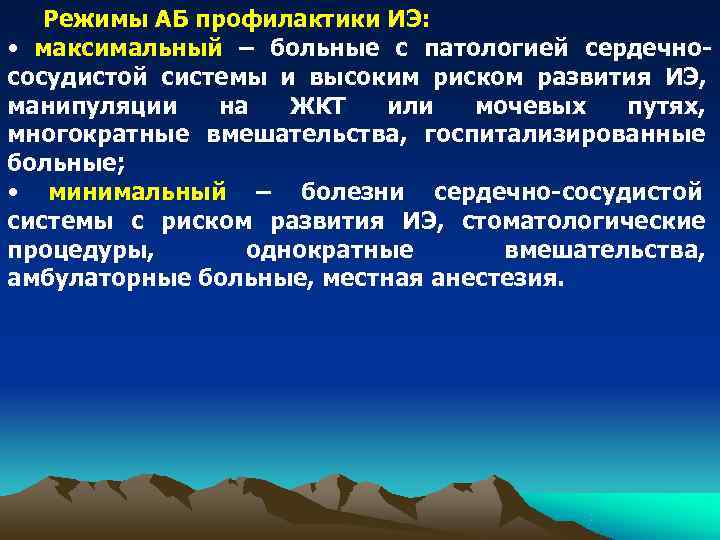 Режимы АБ профилактики ИЭ:

• максимальный – больные с патологией сердечно-сосудистой системы и высоким риском развития ИЭ, манипуляции на ЖКТ или мочевых путях, многократные вмешательства, госпитализированные больные;

• минимальный – болезни сердечно-сосудистой системы с риском развития ИЭ, стоматологические процедуры, однократные вмешательства, амбулаторные больные, местная анестезия.